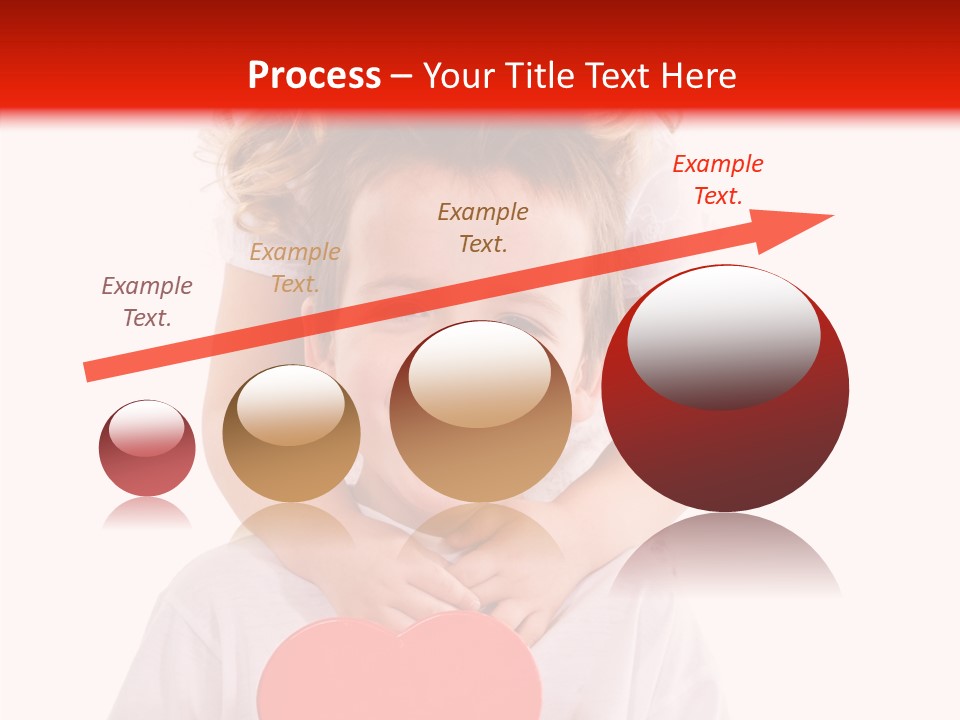 Process – Your Title Text Here

Example Text.

Example Text.

Example Text.

Example Text.